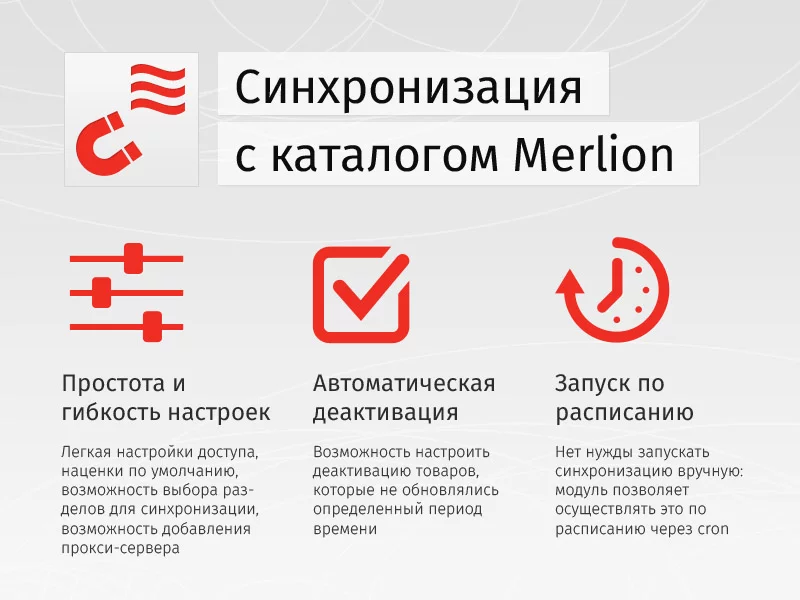 Синхронизация с каталогом Merlion

Простота и гибкость настроек

Легкая настройки доступа, наценки по умолчанию, возможность выбора разделов для синхронизации, возможность добавления прокси-сервера

Автоматическая деактивация

Возможность настроить деактивацию товаров, которые не обновлялись определенный период времени

Запуск по расписанию

Нет нужды запускать синхронизацию вручную: модуль позволяет осуществлять это по расписанию через cron